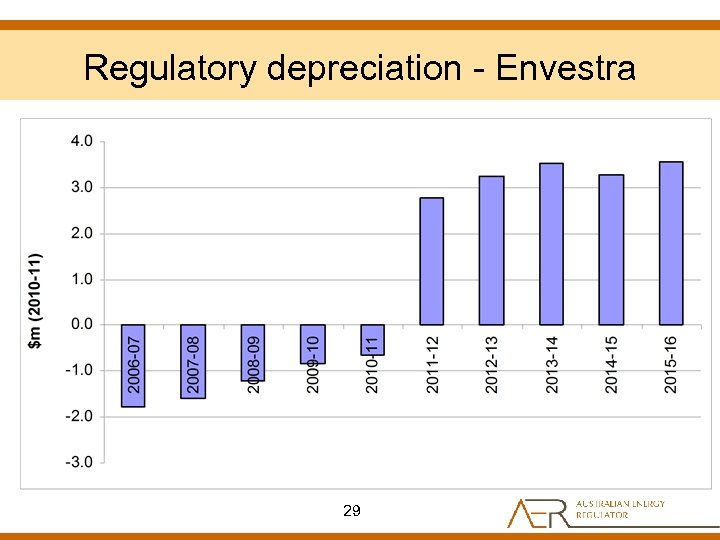 Regulatory depreciation - Envestra

$m (2010-11)

4.0
3.0
2.0
1.0
0.0
-1.0
-2.0
-3.0

2006-07
2007-08
2008-09
2009-10
2010-11
2011-12
2012-13
2013-14
2014-15
2015-16

29

AER AUSTRALIAN ENERGY REGULATOR